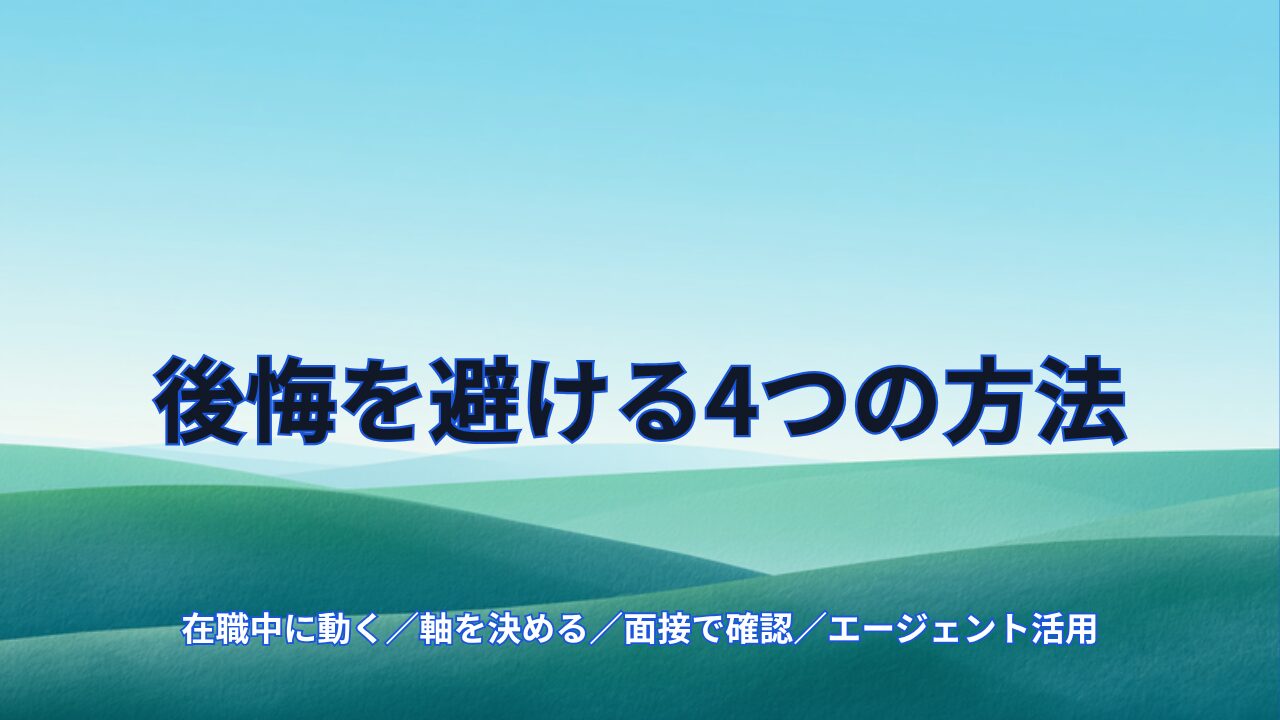 後悔を避ける4つの方法

在職中に動く／軸を決める／面接で確認／エージェント活用